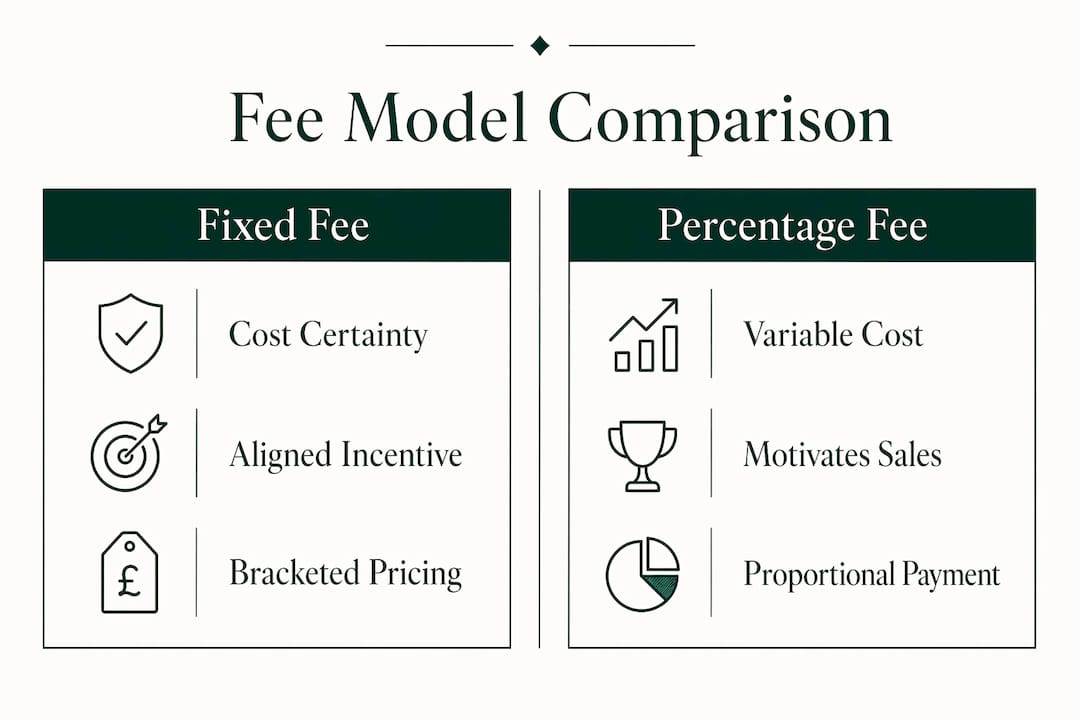 Fee Model Comparison

Fixed Fee

Cost Certainty

Aligned Incentive

£

Bracketed Pricing

Percentage Fee

Variable Cost

Motivates Sales

Proportional Payment